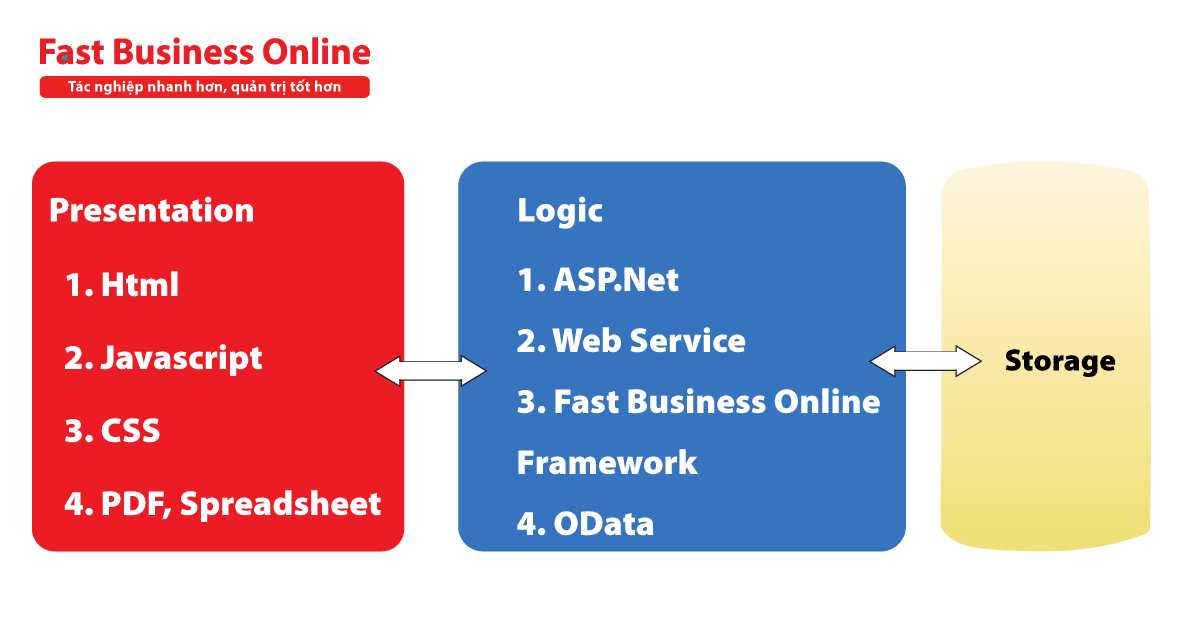 Fast Business Online
Tác nghiệp nhanh hơn, quản trị tốt hơn

Presentation

1. Html

2. Javascript

3. CSS

4. PDF, Spreadsheet

Logic

1. ASP.Net

2. Web Service

3. Fast Business Online Framework

4. OData

Storage